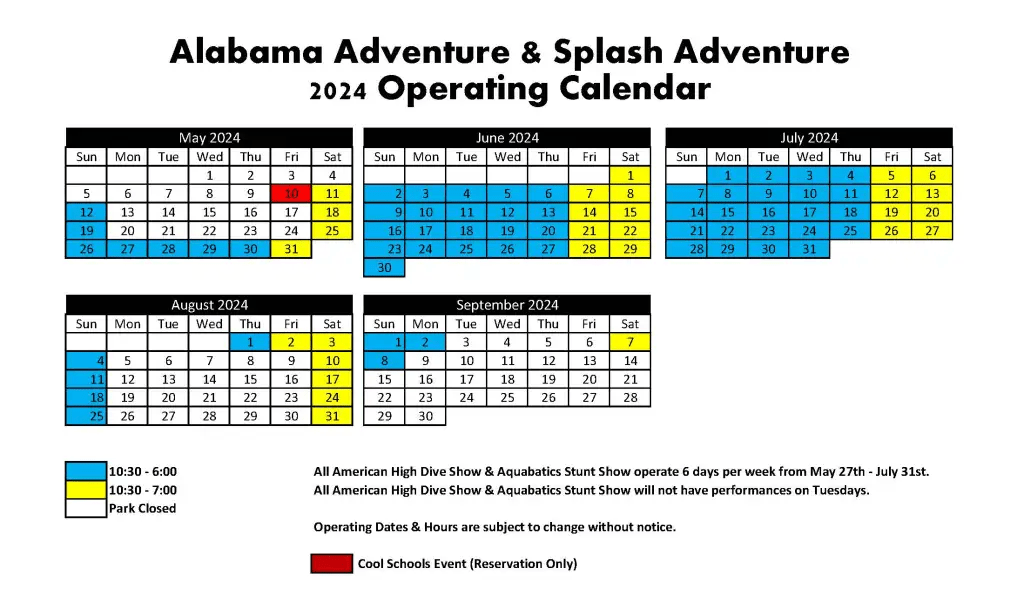 Alabama Adventure & Splash Adventure
2024 Operating Calendar

May 2024

| Sun | Mon | Tue | Wed | Thu | Fri | Sat |
|---|---|---|---|---|---|---|
| | | | 1 | 2 | 3 | 4 |
| 5 | 6 | 7 | 8 | 9 | 10 | 11 |
| 12 | 13 | 14 | 15 | 16 | 17 | 18 |
| 19 | 20 | 21 | 22 | 23 | 24 | 25 |
| 26 | 27 | 28 | 29 | 30 | 31 | |

June 2024

| Sun | Mon | Tue | Wed | Thu | Fri | Sat |
|---|---|---|---|---|---|---|
| | | | | | | 1 |
| 2 | 3 | 4 | 5 | 6 | 7 | 8 |
| 9 | 10 | 11 | 12 | 13 | 14 | 15 |
| 16 | 17 | 18 | 19 | 20 | 21 | 22 |
| 23 | 24 | 25 | 26 | 27 | 28 | 29 |
| 30 | | | | | | |

July 2024

| Sun | Mon | Tue | Wed | Thu | Fri | Sat |
|---|---|---|---|---|---|---|
| | 1 | 2 | 3 | 4 | 5 | 6 |
| 7 | 8 | 9 | 10 | 11 | 12 | 13 |
| 14 | 15 | 16 | 17 | 18 | 19 | 20 |
| 21 | 22 | 23 | 24 | 25 | 26 | 27 |
| 28 | 29 | 30 | 31 | | | |

August 2024

| Sun | Mon | Tue | Wed | Thu | Fri | Sat |
|---|---|---|---|---|---|---|
| | | | | 1 | 2 | 3 |
| 4 | 5 | 6 | 7 | 8 | 9 | 10 |
| 11 | 12 | 13 | 14 | 15 | 16 | 17 |
| 18 | 19 | 20 | 21 | 22 | 23 | 24 |
| 25 | 26 | 27 | 28 | 29 | 30 | 31 |

September 2024

| Sun | Mon | Tue | Wed | Thu | Fri | Sat |
|---|---|---|---|---|---|---|
| 1 | 2 | 3 | 4 | 5 | 6 | 7 |
| 8 | 9 | 10 | 11 | 12 | 13 | 14 |
| 15 | 16 | 17 | 18 | 19 | 20 | 21 |
| 22 | 23 | 24 | 25 | 26 | 27 | 28 |
| 29 | 30 | | | | | |

10:30 - 6:00
10:30 - 7:00
Park Closed

All American High Dive Show & Aquabatics Stunt Show operate 6 days per week from May 27th - July 31st.
All American High Dive Show & Aquabatics Stunt Show will not have performances on Tuesdays.

Operating Dates & Hours are subject to change without notice.

Cool Schools Event (Reservation Only)